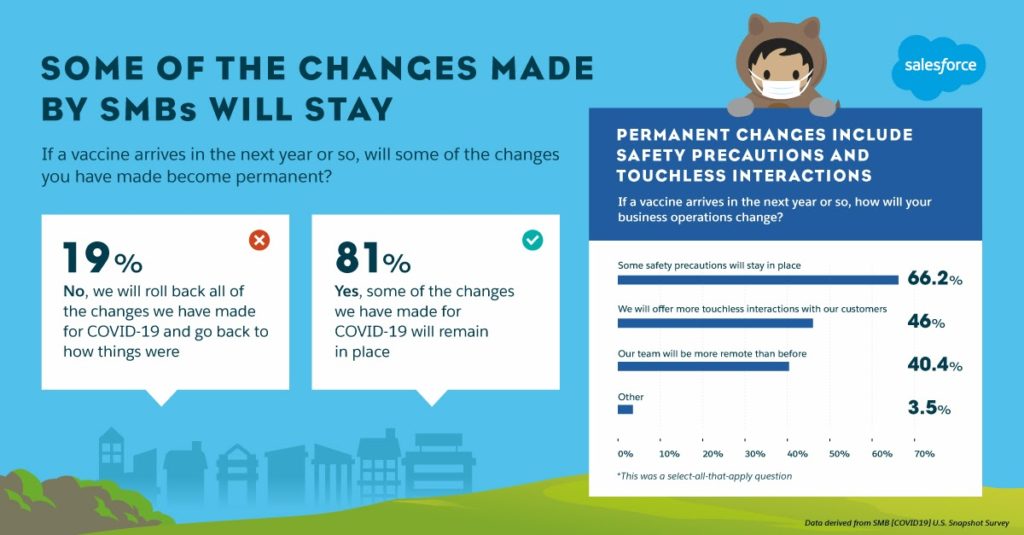 SOME OF THE CHANGES MADE BY SMBs WILL STAY

If a vaccine arrives in the next year or so, will some of the changes you have made become permanent?

19%
No, we will roll back all of the changes we have made for COVID-19 and go back to how things were

81%
Yes, some of the changes we have made for COVID-19 will remain in place

salesforce

PERMANENT CHANGES INCLUDE SAFETY PRECAUTIONS AND TOUCHLESS INTERACTIONS

If a vaccine arrives in the next year or so, how will your business operations change?

Some safety precautions will stay in place 66.2%

We will offer more touchless interactions with our customers 46%

Our team will be more remote than before 40.4%

Other 3.5%

0% 10% 20% 30% 40% 50% 60% 70%

*This was a select-all-that-apply question

Data derived from SMB [COVID19] U.S. Snapshot Survey